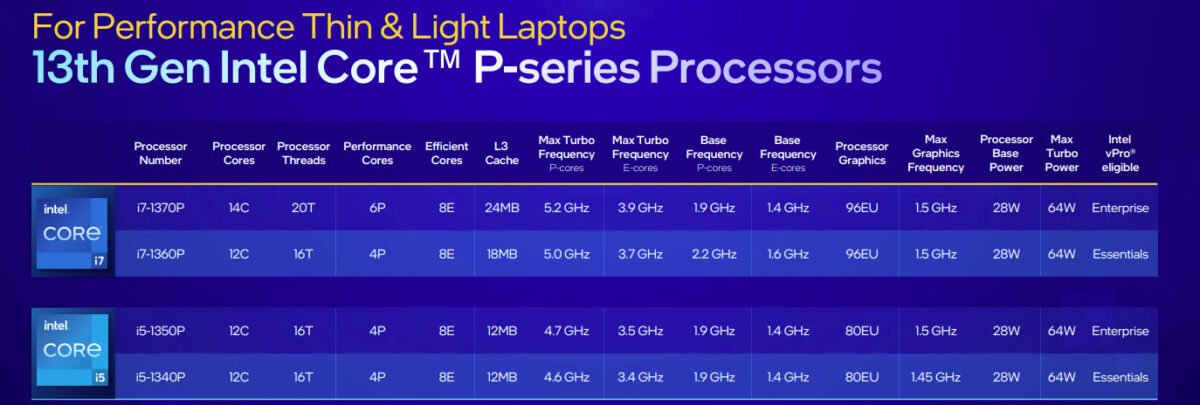 For Performance Thin & Light Laptops
13th Gen Intel Core™ P-series Processors

| | Processor Number | Processor Cores | Processor Threads | Performance Cores | Efficient Cores | L3 Cache | Max Turbo Frequency P-cores | Max Turbo Frequency E-cores | Base Frequency P-cores | Base Frequency E-cores | Processor Graphics | Max Graphics Frequency | Processor Base Power | Max Turbo Power | Intel vPro® eligible |
|---|---|---|---|---|---|---|---|---|---|---|---|---|---|---|---|
| intel CORE i7 | i7-1370P | 14C | 20T | 6P | 8E | 24MB | 5.2 GHz | 3.9 GHz | 1.9 GHz | 1.4 GHz | 96EU | 1.5 GHz | 28W | 64W | Enterprise |
| | i7-1360P | 12C | 16T | 4P | 8E | 18MB | 5.0 GHz | 3.7 GHz | 2.2 GHz | 1.6 GHz | 96EU | 1.5 GHz | 28W | 64W | Essentials |
| intel CORE i5 | i5-1350P | 12C | 16T | 4P | 8E | 12MB | 4.7 GHz | 3.5 GHz | 1.9 GHz | 1.4 GHz | 80EU | 1.5 GHz | 28W | 64W | Enterprise |
| | i5-1340P | 12C | 16T | 4P | 8E | 12MB | 4.6 GHz | 3.4 GHz | 1.9 GHz | 1.4 GHz | 80EU | 1.45 GHz | 28W | 64W | Essentials |